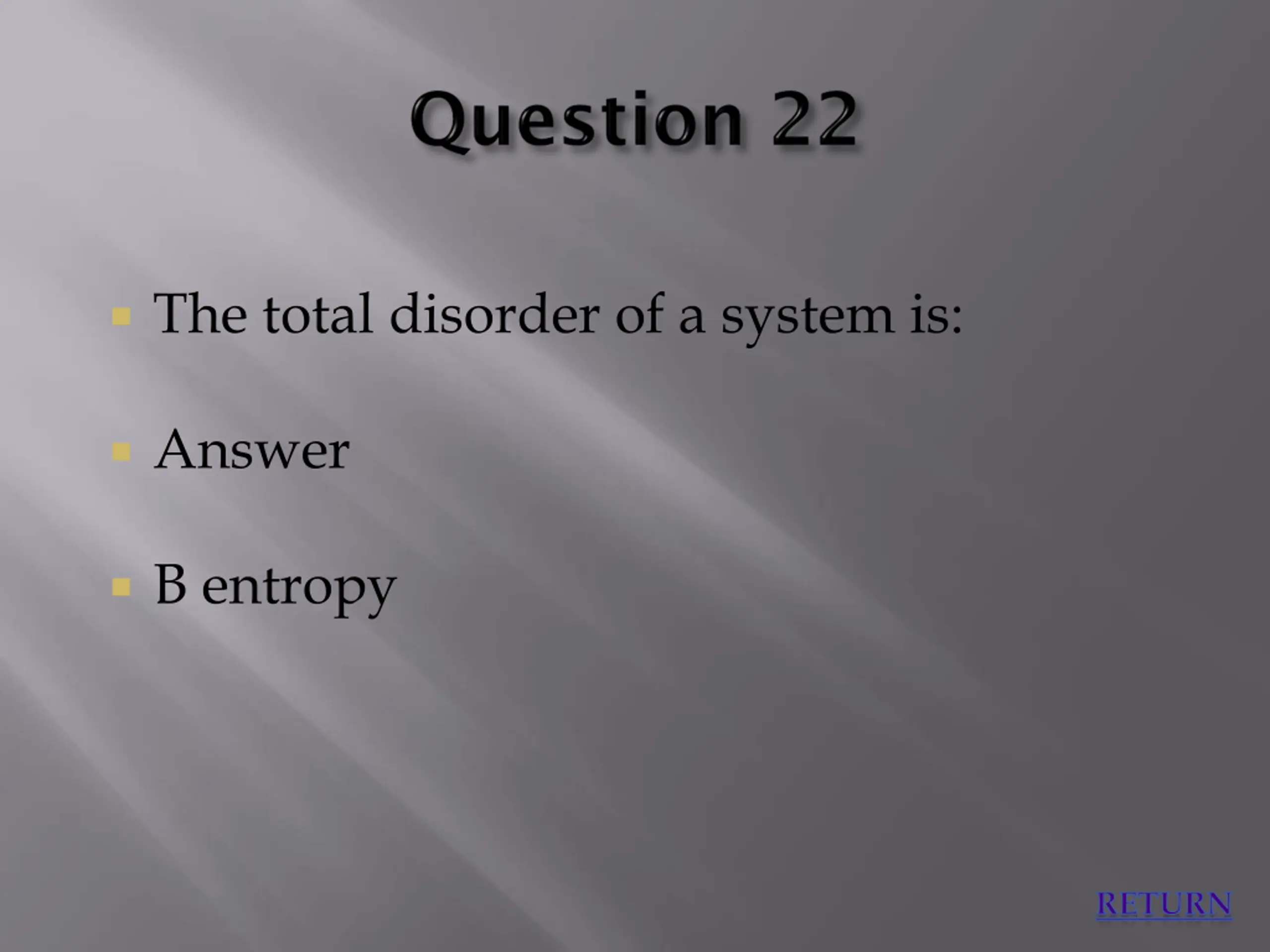 Question 22

The total disorder of a system is:

Answer

B entropy

RETURN